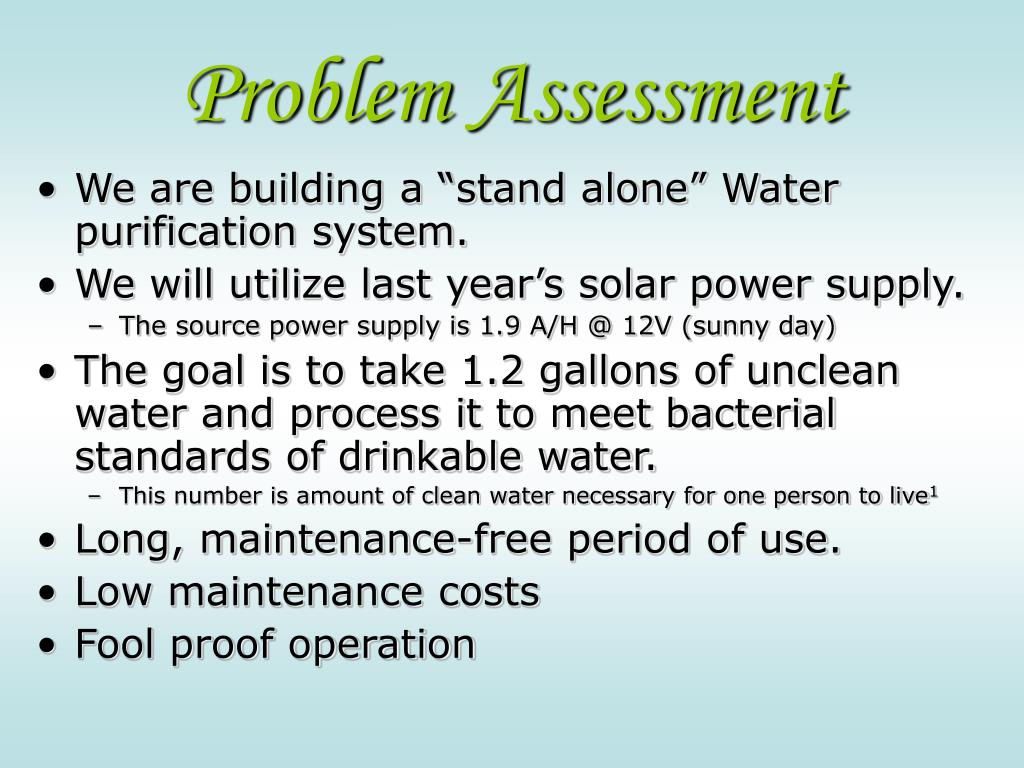 Problem Assessment

• We are building a “stand alone” Water purification system.
• We will utilize last year’s solar power supply.
– The source power supply is 1.9 A/H @ 12V (sunny day)
• The goal is to take 1.2 gallons of unclean water and process it to meet bacterial standards of drinkable water.
– This number is amount of clean water necessary for one person to live$^1$
• Long, maintenance-free period of use.
• Low maintenance costs
• Fool proof operation